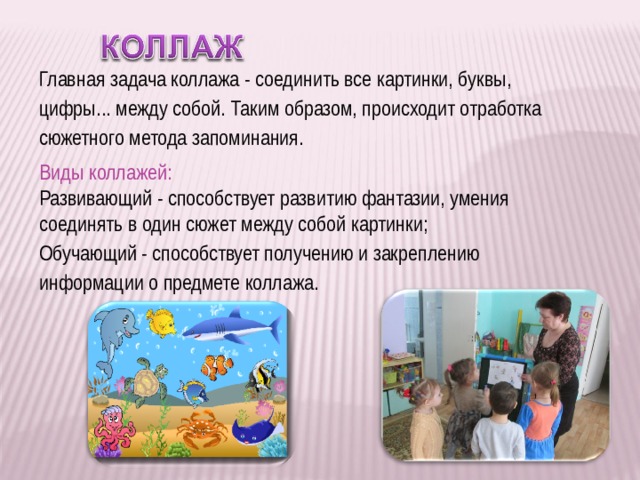 КОЛЛАЖ

Главная задача коллажа - соединить все картинки, буквы, цифры... между собой. Таким образом, происходит отработка сюжетного метода запоминания.

Виды коллажей:
Развивающий - способствует развитию фантазии, умения соединять в один сюжет между собой картинки;
Обучающий - способствует получению и закреплению информации о предмете коллажа.